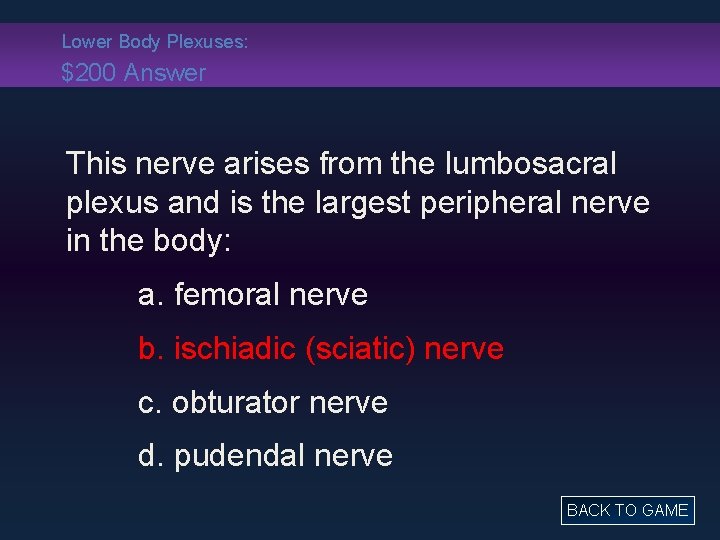 Lower Body Plexuses:
$200 Answer

This nerve arises from the lumbosacral plexus and is the largest peripheral nerve in the body:

a. femoral nerve

b. ischiadic (sciatic) nerve

c. obturator nerve

d. pudendal nerve

BACK TO GAME